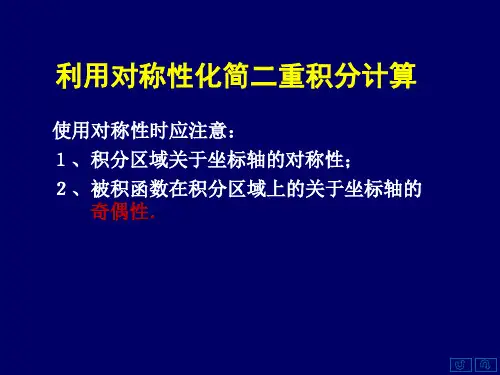 利用对称性化简二重积分计算

使用对称性时应注意：

1、积分区域关于坐标轴的对称性；

2、被积函数在积分区域上的关于坐标轴的奇偶性.